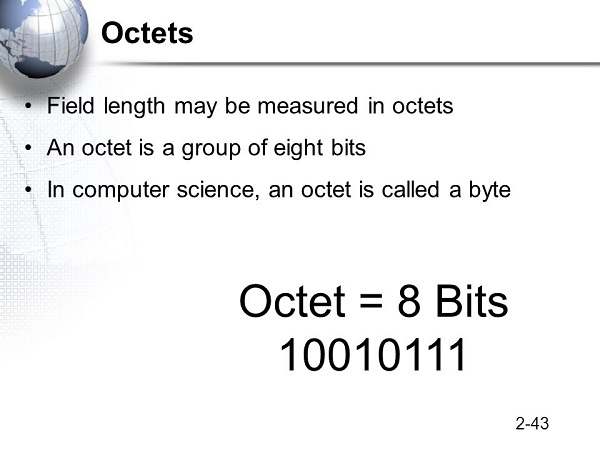 Octets

• Field length may be measured in octets
• An octet is a group of eight bits
• In computer science, an octet is called a byte

Octet = 8 Bits
10010111

2-43